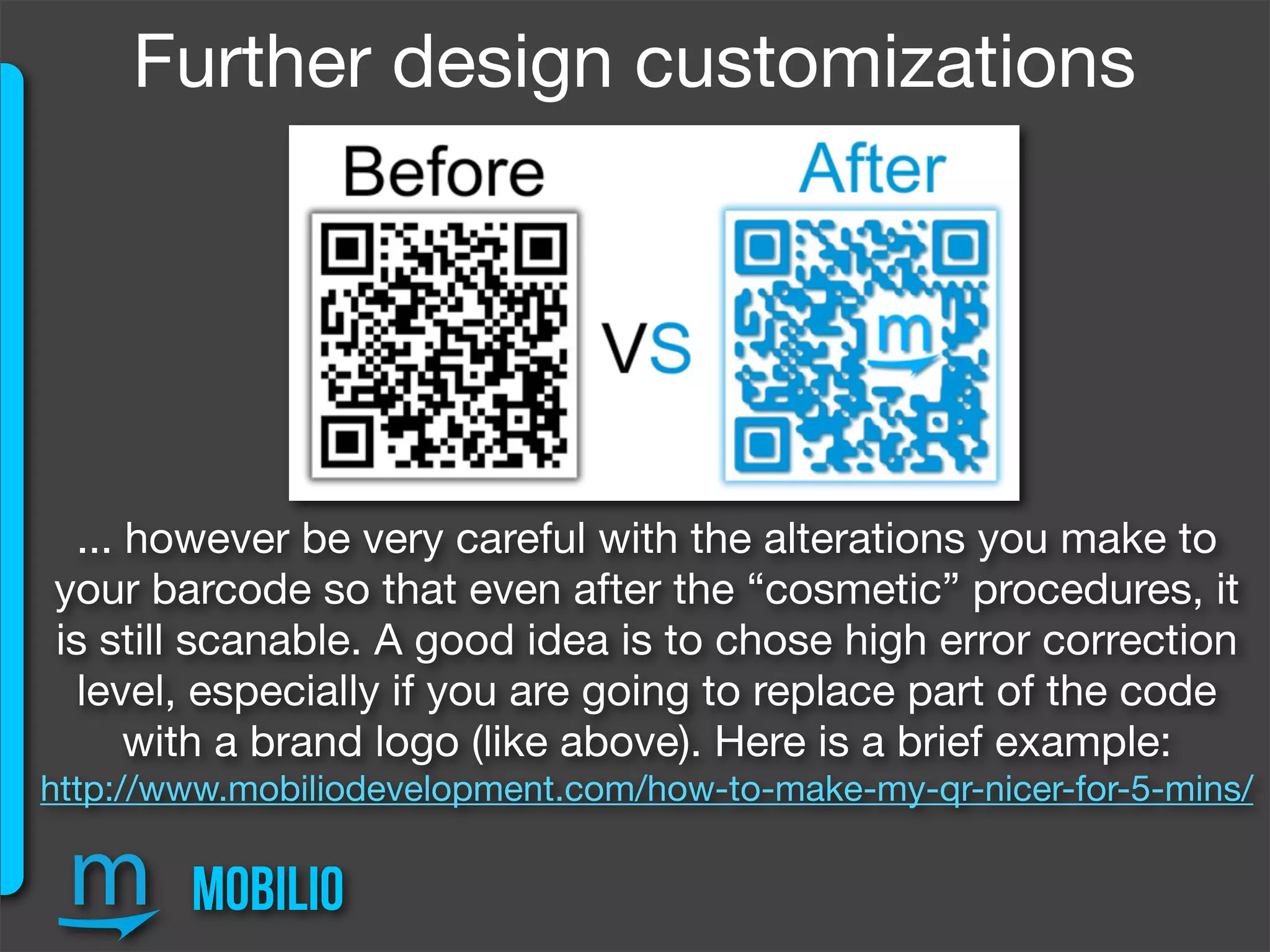 Further design customizations

Before

VS

After

m

... however be very careful with the alterations you make to your barcode so that even after the “cosmetic” procedures, it is still scanable. A good idea is to chose high error correction level, especially if you are going to replace part of the code with a brand logo (like above). Here is a brief example: http://www.mobiliodevelopment.com/how-to-make-my-qr-nicer-for-5-mins/

m MOBILIO